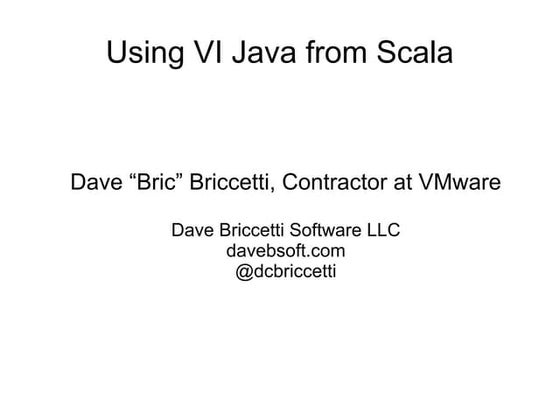 Using VI Java from Scala

Dave “Bric” Briccetti, Contractor at VMware

Dave Briccetti Software LLC
davebsoft.com
@dcbriccetti